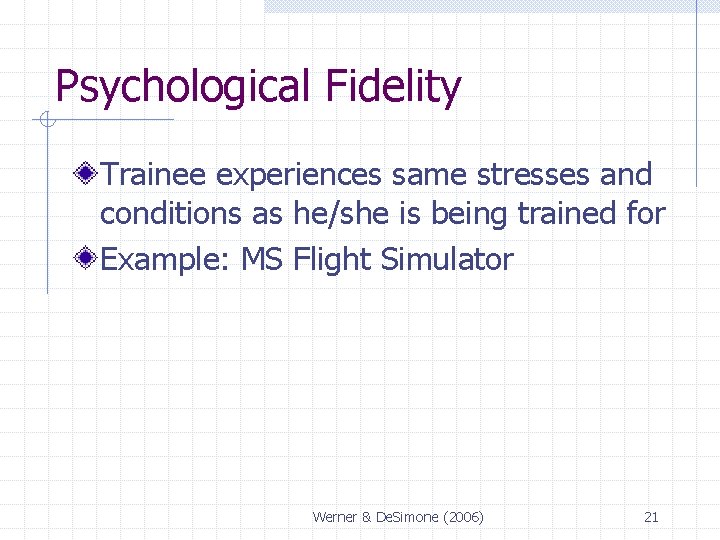 Psychological Fidelity

Trainee experiences same stresses and conditions as he/she is being trained for

Example: MS Flight Simulator

Werner & DeSimone (2006)

21